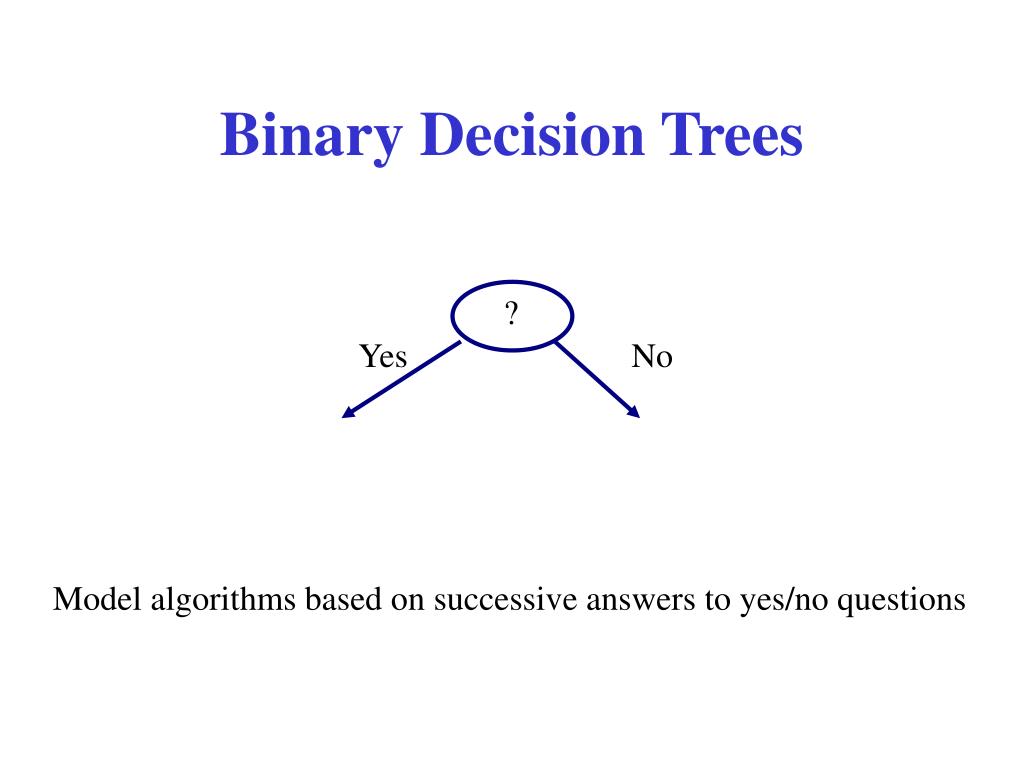 Binary Decision Trees

?

Yes

No

Model algorithms based on successive answers to yes/no questions